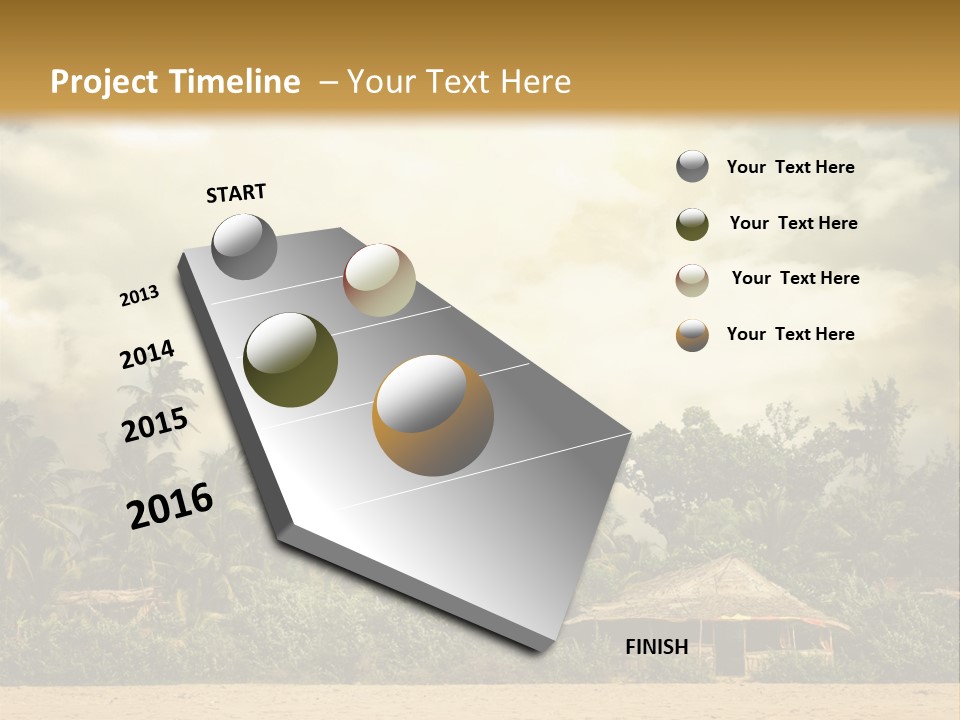 Project Timeline – Your Text Here

START

2013

2014

2015

2016

FINISH

Your Text Here

Your Text Here

Your Text Here

Your Text Here